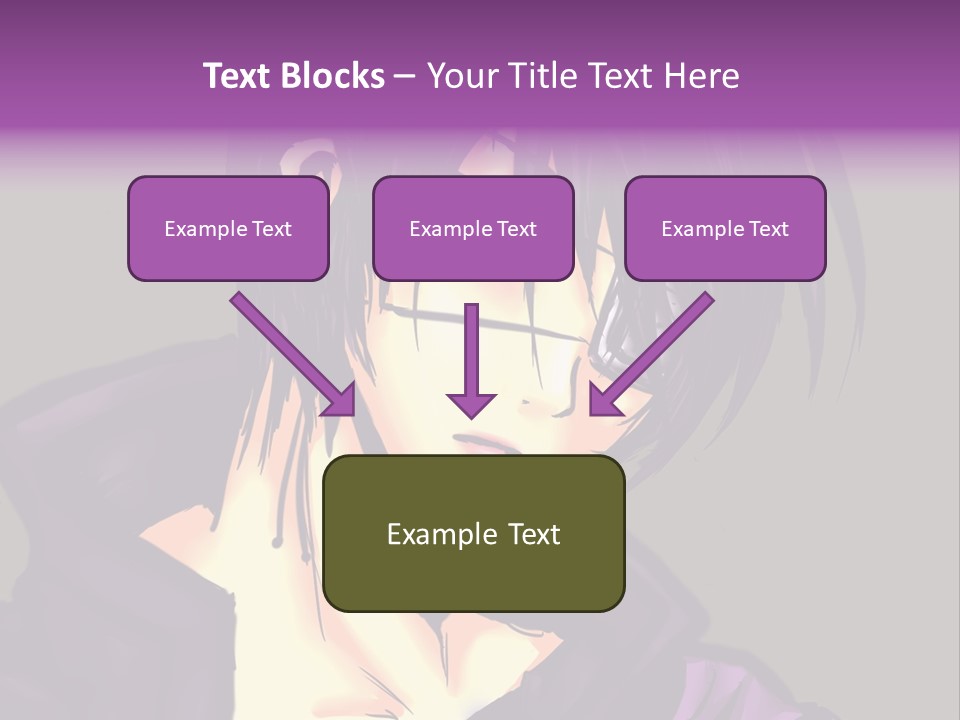 Text Blocks – Your Title Text Here

Example Text

Example Text

Example Text

Example Text